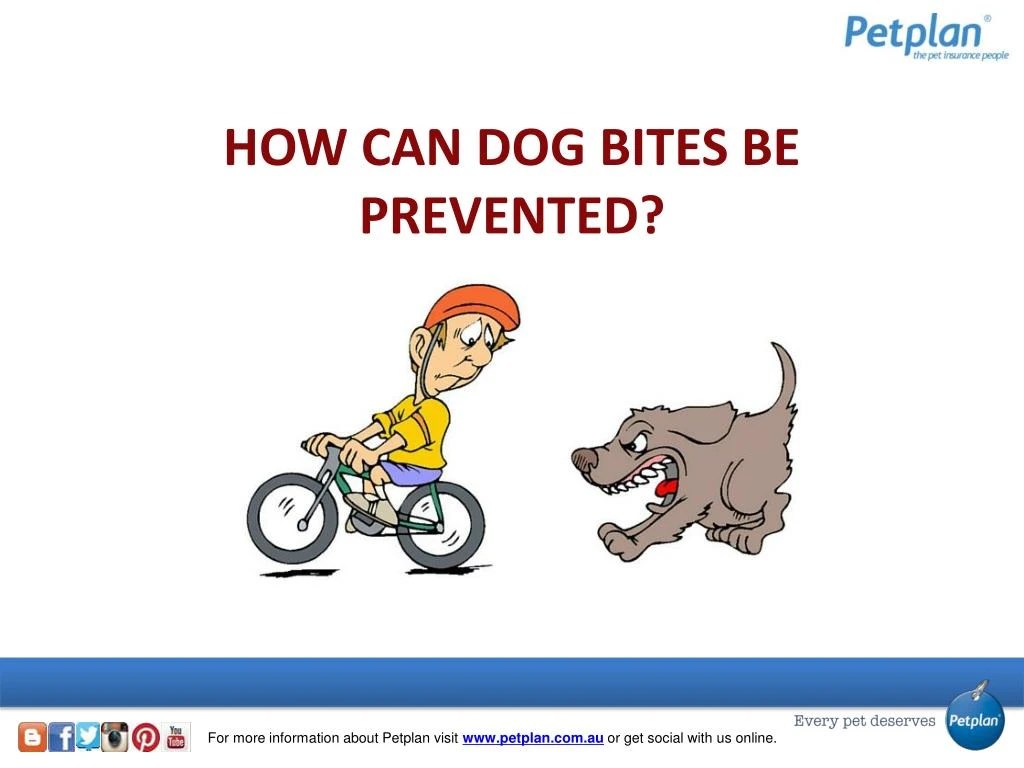 Petplan®
the pet insurance people

HOW CAN DOG BITES BE PREVENTED?

You Tube

For more information about Petplan visit www.petplan.com.au or get social with us online.

Every pet deserves Petplan